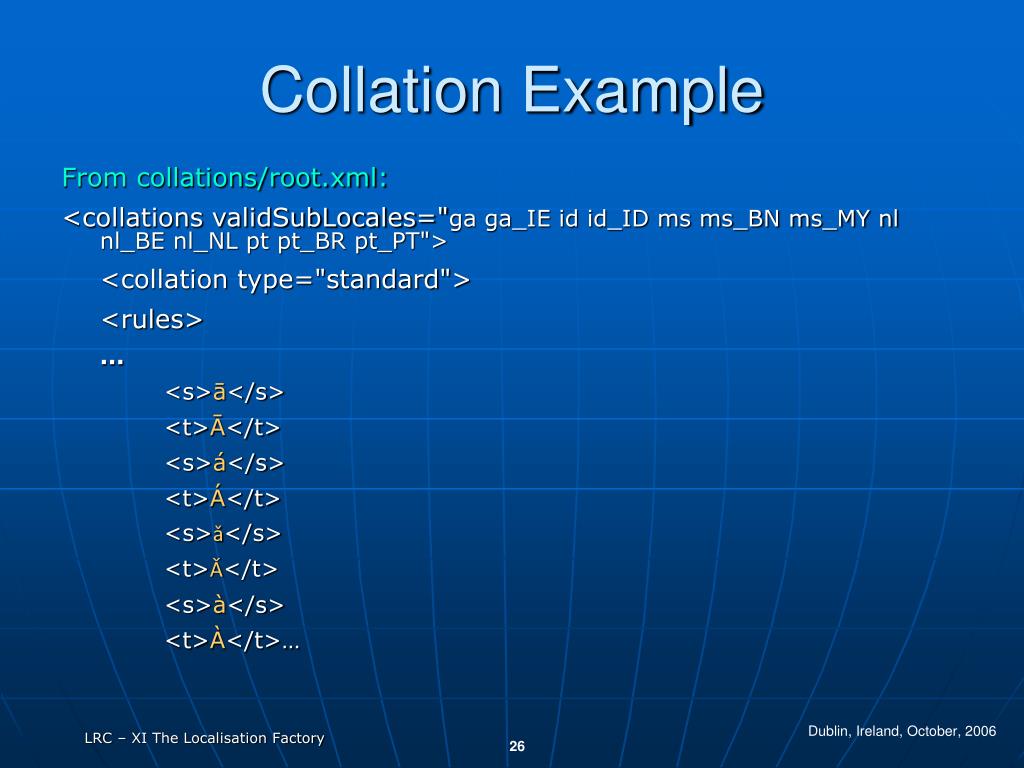 Collation Example

From collations/root.xml:

<collations validSubLocales="ga ga_IE id id_ID ms ms_BN ms_MY nl nl_BE nl_NL pt pt_BR pt_PT">

<collation type="standard">

<rules>

…

<s>ā</s>

<t>Ā</t>

<s>á</s>

<t>Á</t>

<s>ǎ</s>

<t>Ǎ</t>

<s>à</s>

<t>À</t>…

LRC – XI The Localisation Factory

26

Dublin, Ireland, October, 2006